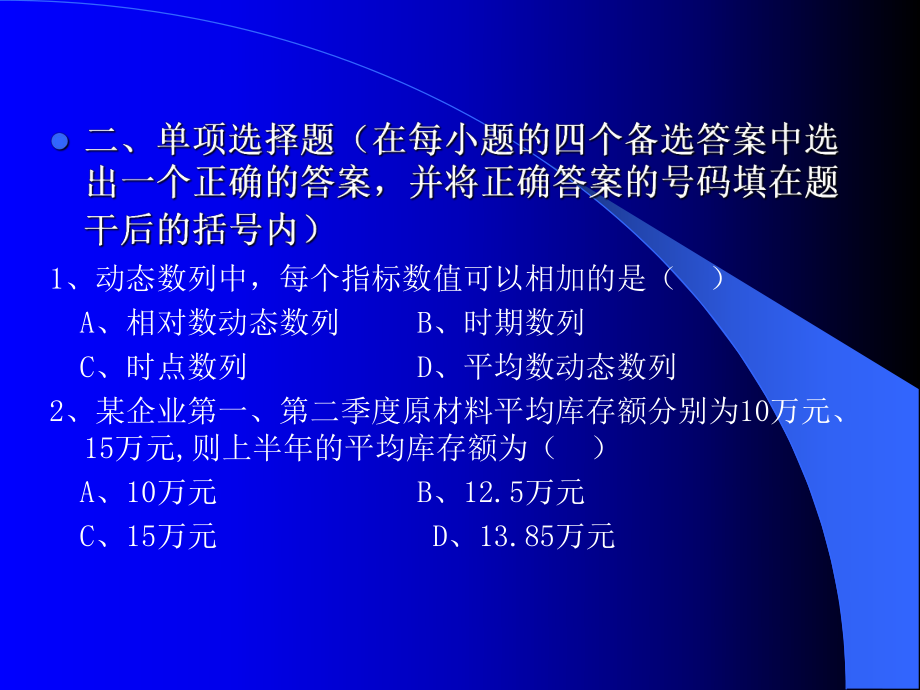 二、单项选择题（在每小题的四个备选答案中选出一个正确的答案，并将正确答案的号码填在题干后的括号内）

1、动态数列中，每个指标数值可以相加的是（　）

A、相对数动态数列　　B、时期数列

C、时点数列　　D、平均数动态数列

2、某企业第一、第二季度原材料平均库存额分别为10万元、15万元,则上半年的平均库存额为（　）

A、10万元　　B、12.5万元

C、15万元　　D、13.85万元